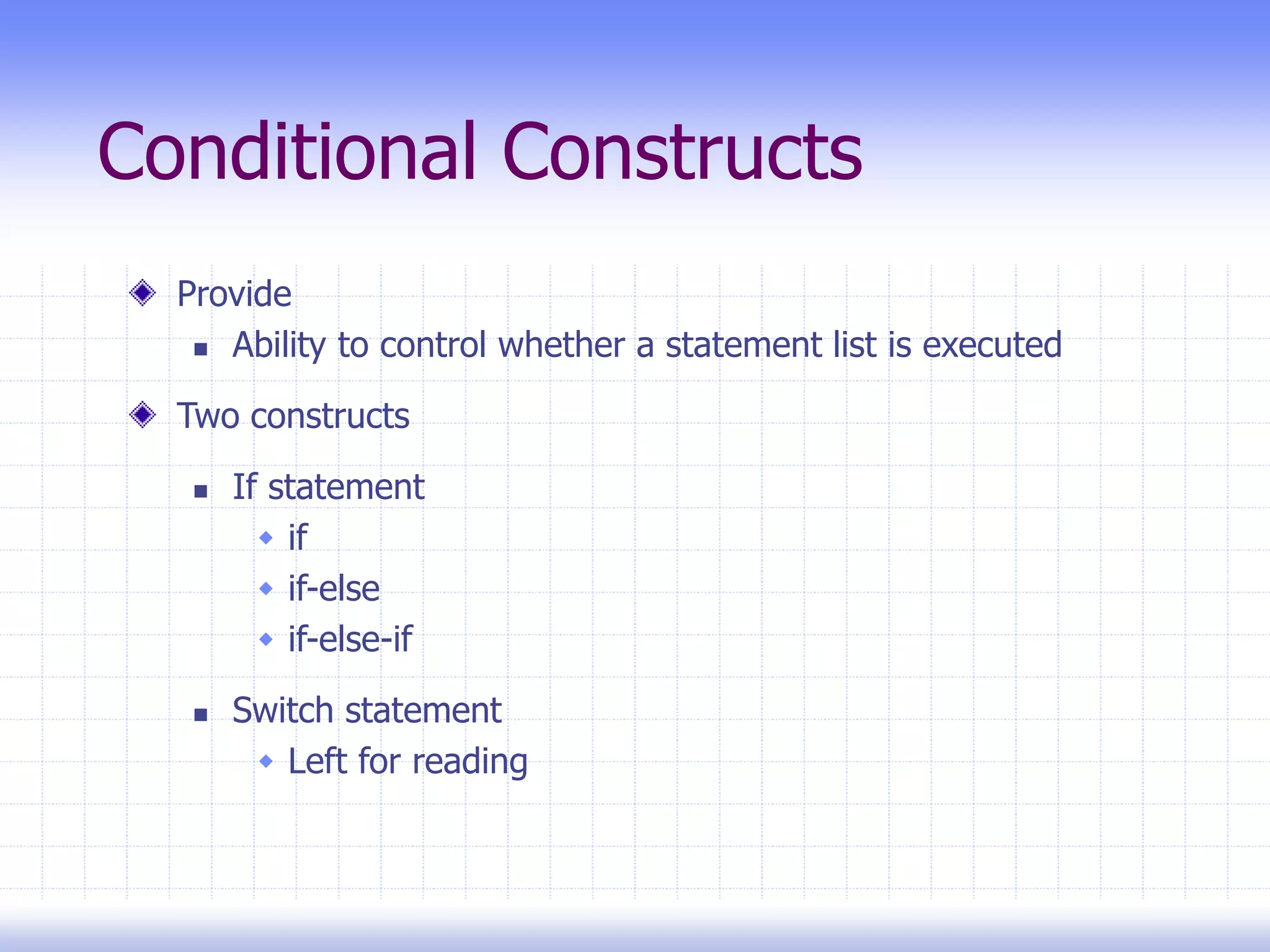 Conditional Constructs

Provide

Ability to control whether a statement list is executed

Two constructs

If statement

if

if-else

if-else-if

Switch statement

Left for reading